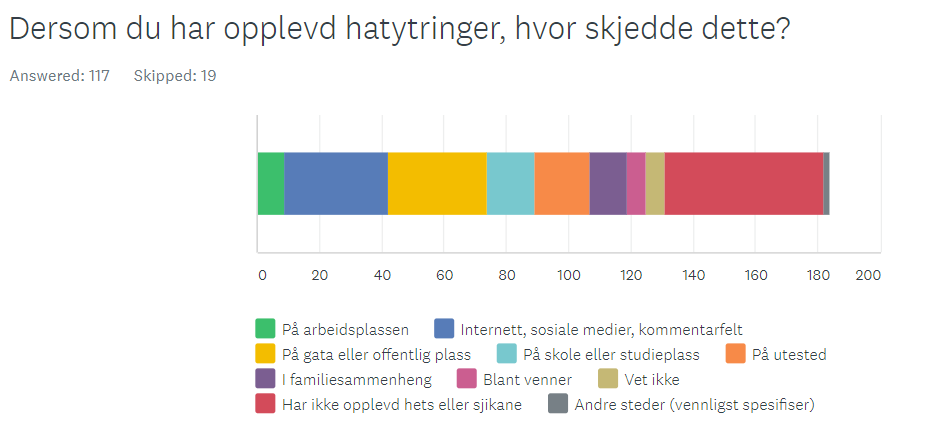 Dersom du har opplevd hatytringer, hvor skjedde dette?

Answered: 117 Skipped: 19

0 20 40 60 80 100 120 140 160 180 200

På arbeidsplassen
Internett, sosiale medier, kommentarfelt
På gata eller offentlig plass
På skole eller studieplass
På utested
I familiesammenheng
Blant venner
Vet ikke
Har ikke opplevd hets eller sjikane
Andre steder (vennligst spesifiser)